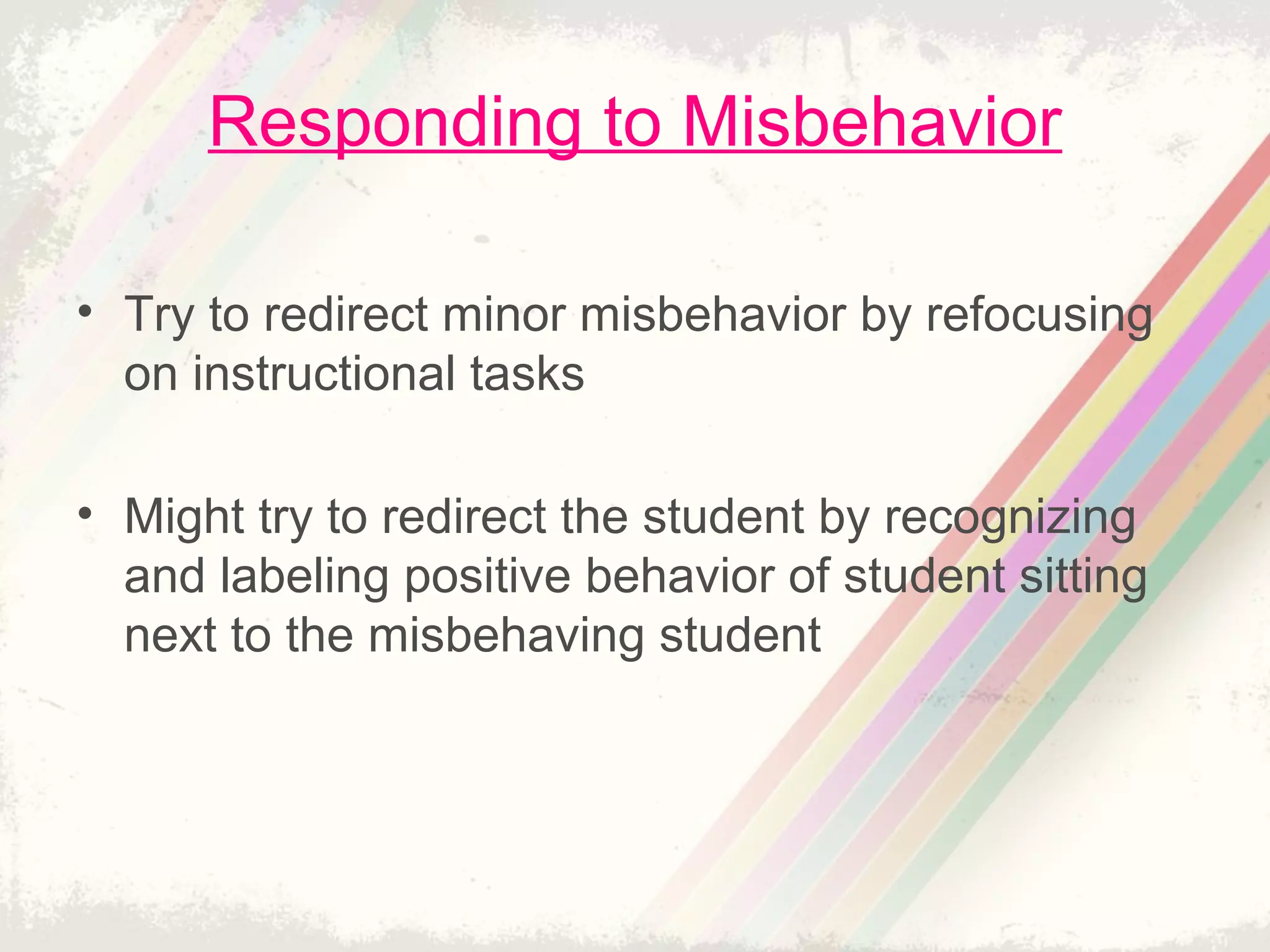 Responding to Misbehavior

• Try to redirect minor misbehavior by refocusing on instructional tasks

• Might try to redirect the student by recognizing and labeling positive behavior of student sitting next to the misbehaving student